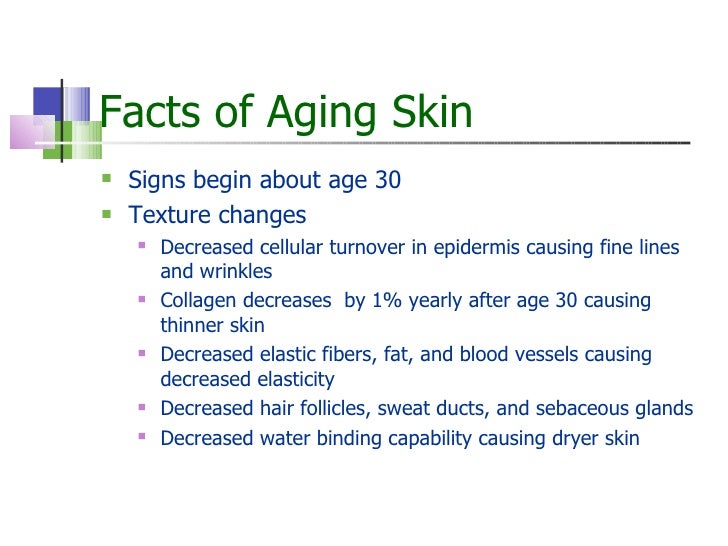 Facts of Aging Skin

- Signs begin about age 30
- Texture changes
  - Decreased cellular turnover in epidermis causing fine lines and wrinkles
  - Collagen decreases  by 1% yearly after age 30 causing thinner skin
  - Decreased elastic fibers, fat, and blood vessels causing decreased elasticity
  - Decreased hair follicles, sweat ducts, and sebaceous glands
  - Decreased water binding capability causing dryer skin